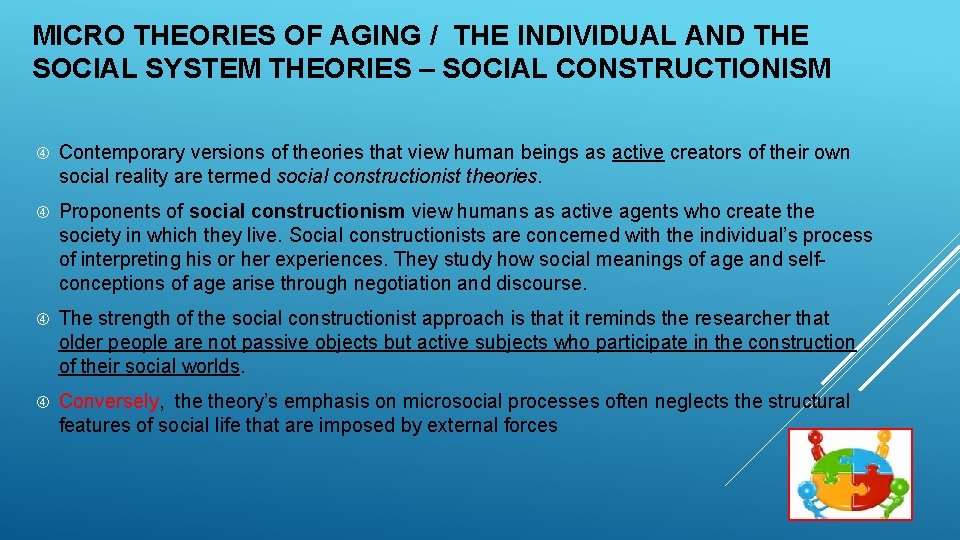 MICRO THEORIES OF AGING / THE INDIVIDUAL AND THE SOCIAL SYSTEM THEORIES – SOCIAL CONSTRUCTIONISM

Contemporary versions of theories that view human beings as active creators of their own social reality are termed social constructionist theories.

Proponents of social constructionism view humans as active agents who create the society in which they live. Social constructionists are concerned with the individual's process of interpreting his or her experiences. They study how social meanings of age and self-conceptions of age arise through negotiation and discourse.

The strength of the social constructionist approach is that it reminds the researcher that older people are not passive objects but active subjects who participate in the construction of their social worlds.

Conversely, the theory's emphasis on microsocial processes often neglects the structural features of social life that are imposed by external forces